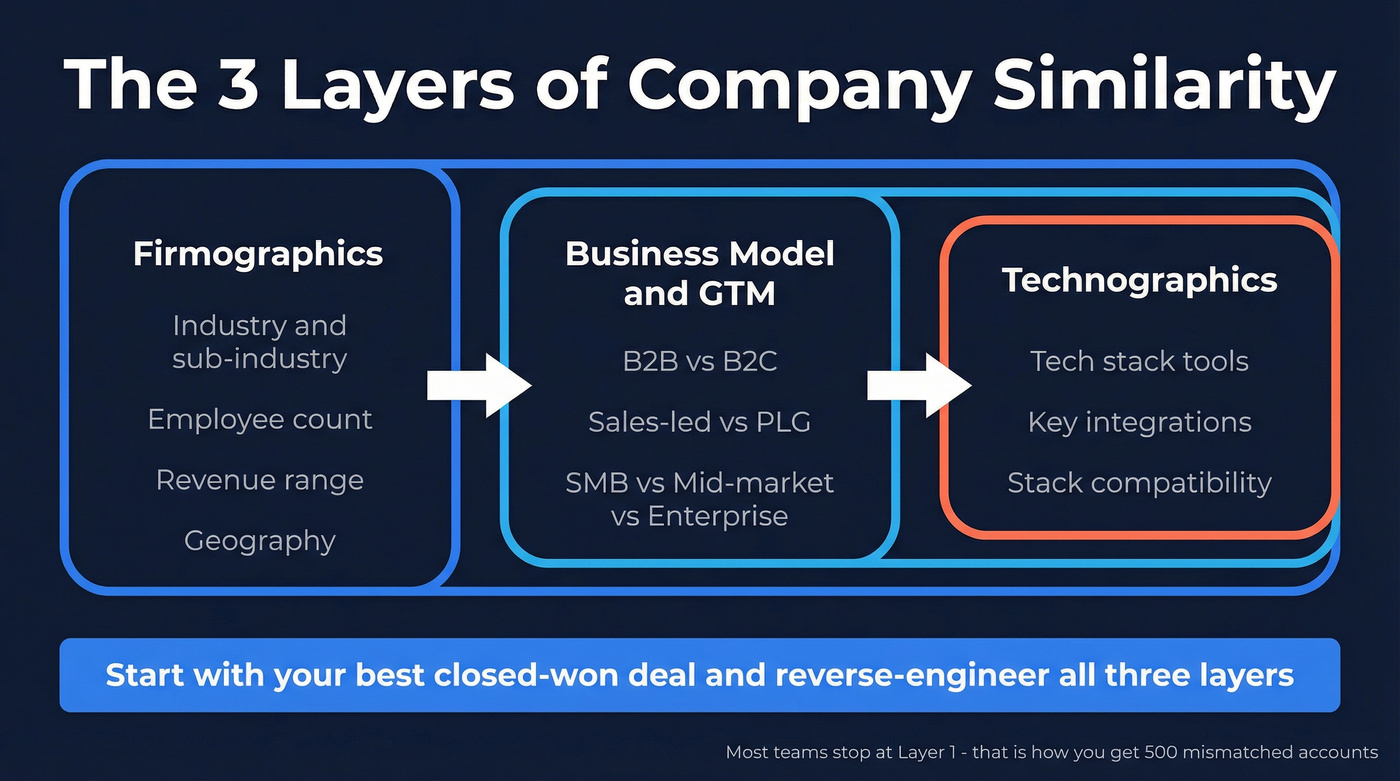 The 3 Layers of Company Similarity

Firmographics

Industry and sub-industry

Employee count

Revenue range

Geography

Business Model and GTM

B2B vs B2C

Sales-led vs PLG

SMB vs Mid-market vs Enterprise

Technographics

Tech stack tools

Key integrations

Stack compatibility

Start with your best closed-won deal and reverse-engineer all three layers

Most teams stop at Layer 1 - that is how you get 500 mismatched accounts